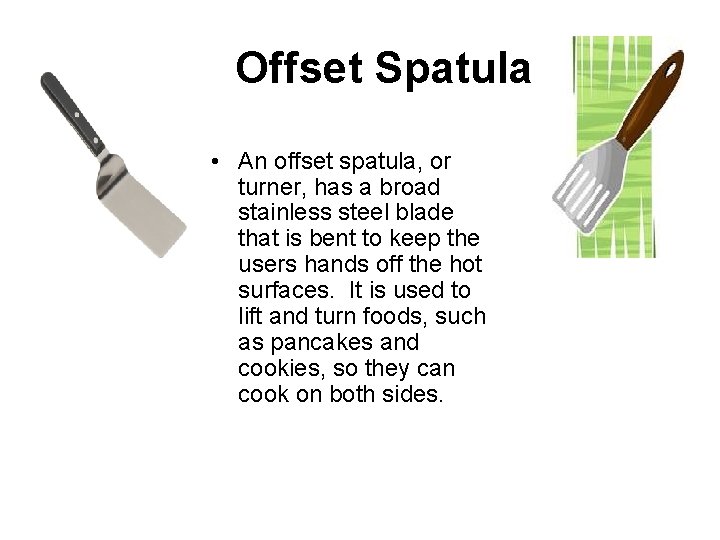 Offset Spatula

• An offset spatula, or turner, has a broad stainless steel blade that is bent to keep the users hands off the hot surfaces.  It is used to lift and turn foods, such as pancakes and cookies, so they can cook on both sides.